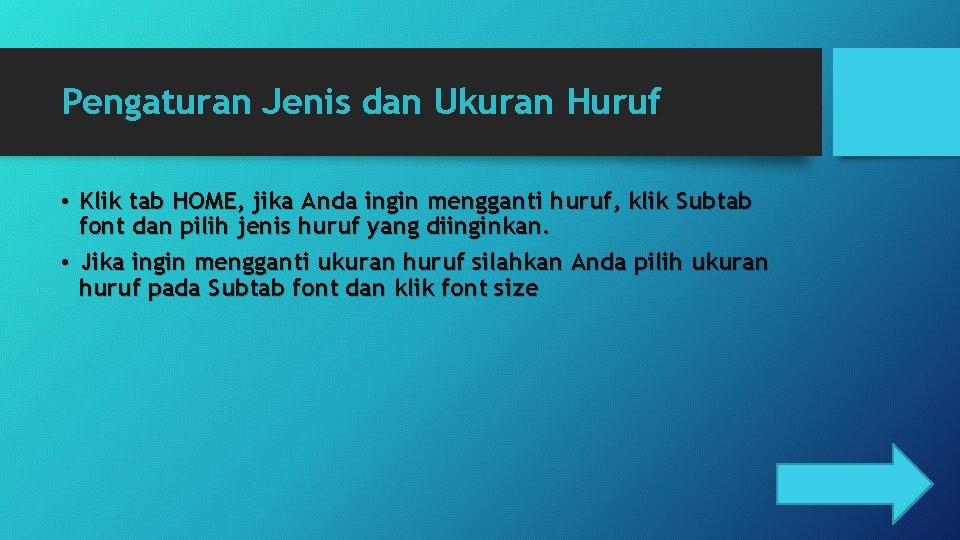 Pengaturan Jenis dan Ukuran Huruf

• Klik tab HOME, jika Anda ingin mengganti huruf, klik Subtab font dan pilih jenis huruf yang diinginkan.

• Jika ingin mengganti ukuran huruf silahkan Anda pilih ukuran huruf pada Subtab font dan klik font size